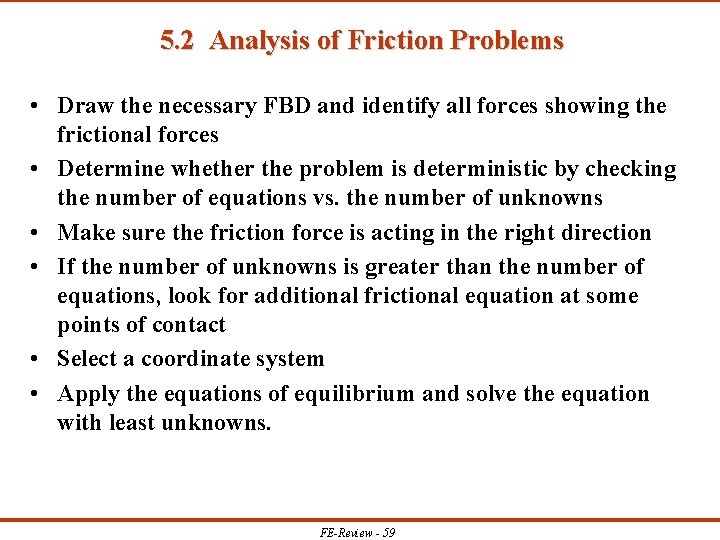 5.2 Analysis of Friction Problems

• Draw the necessary FBD and identify all forces showing the frictional forces

• Determine whether the problem is deterministic by checking the number of equations vs. the number of unknowns

• Make sure the friction force is acting in the right direction

• If the number of unknowns is greater than the number of equations, look for additional frictional equation at some points of contact

• Select a coordinate system

• Apply the equations of equilibrium and solve the equation with least unknowns.

FE-Review - 59